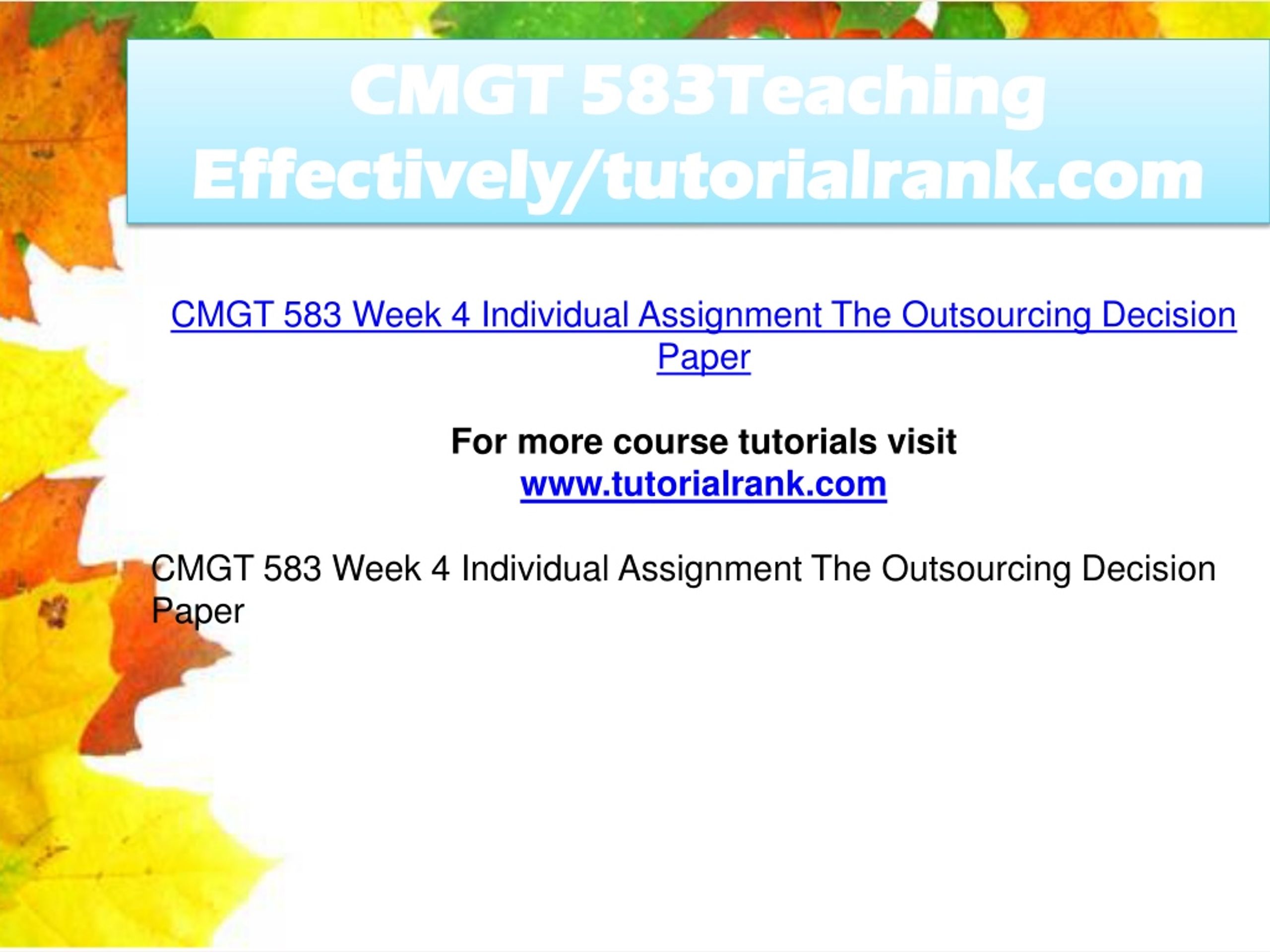 CMGT 583Teaching Effectively/tutorialrank.com

CMGT 583 Week 4 Individual Assignment The Outsourcing Decision Paper

For more course tutorials visit
www.tutorialrank.com

CMGT 583 Week 4 Individual Assignment The Outsourcing Decision Paper